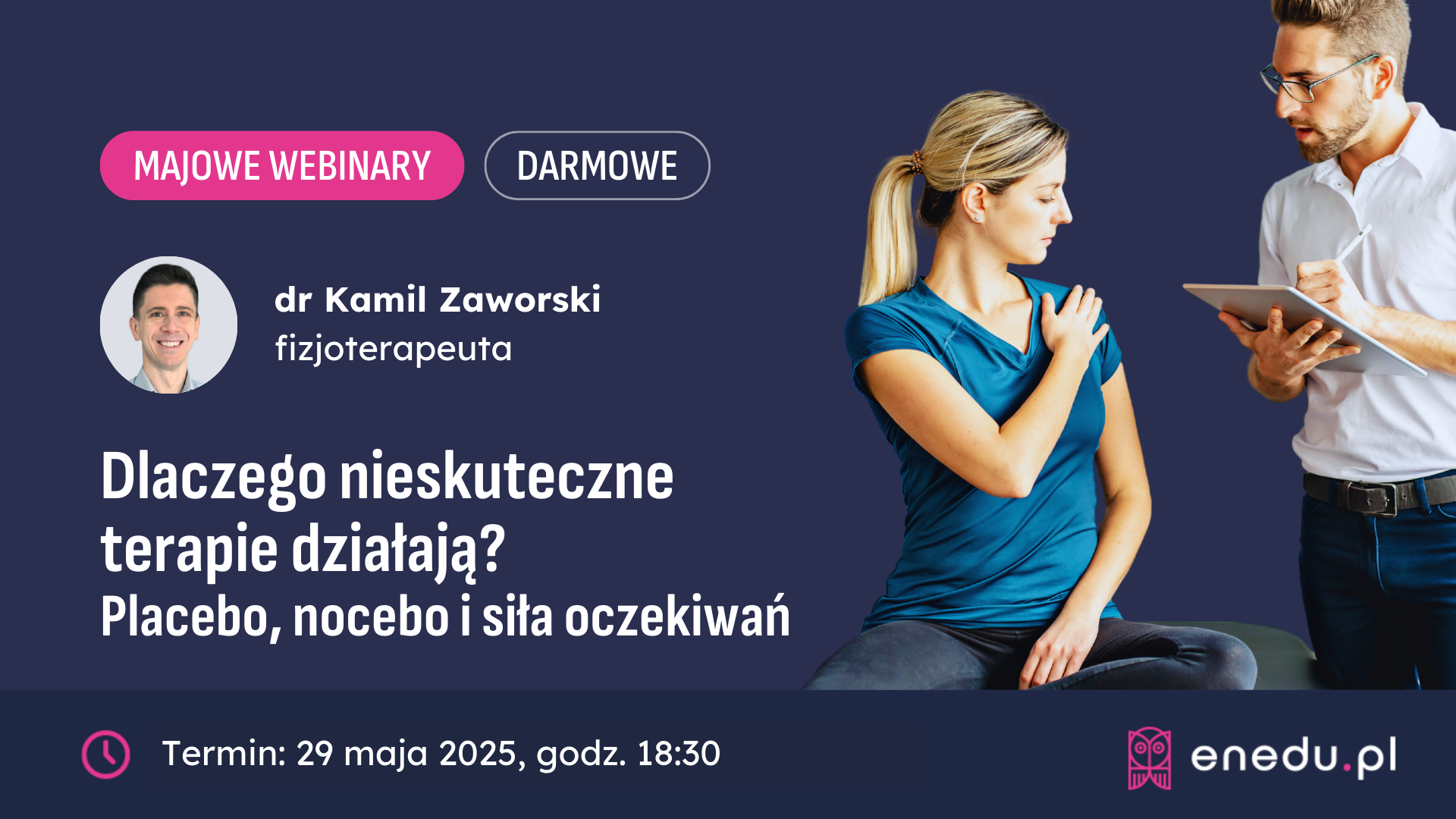 MAJOWE WEBINARY DARMOWE

dr Kamil Zaworski
fizjoterapeuta

Dlaczego nieskuteczne terapie działają?
Placebo, nocebo i siła oczekiwań

Termin: 29 maja 2025, godz. 18:30

enedu.pl